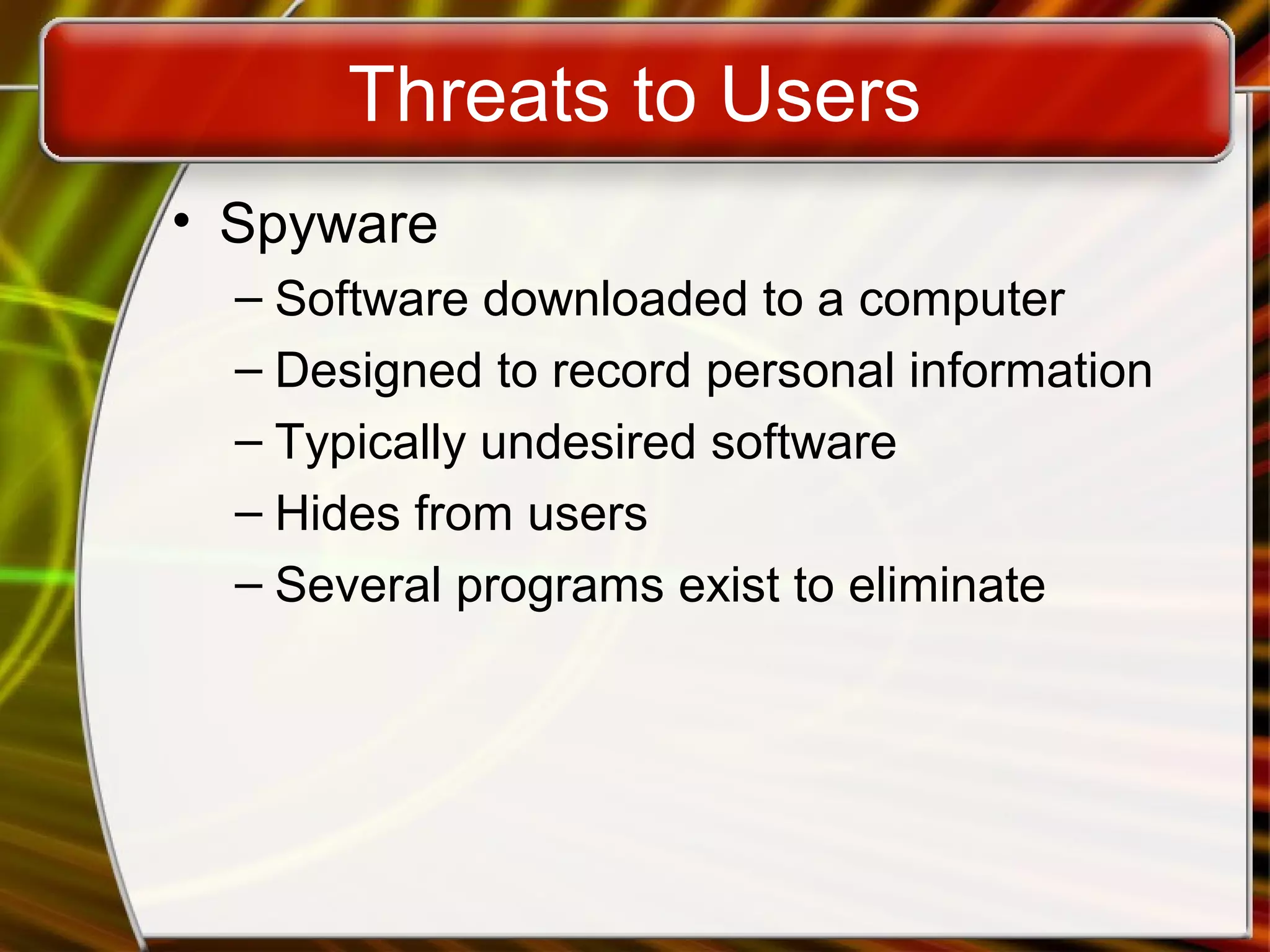 Threats to Users

• Spyware
  – Software downloaded to a computer
  – Designed to record personal information
  – Typically undesired software
  – Hides from users
  – Several programs exist to eliminate